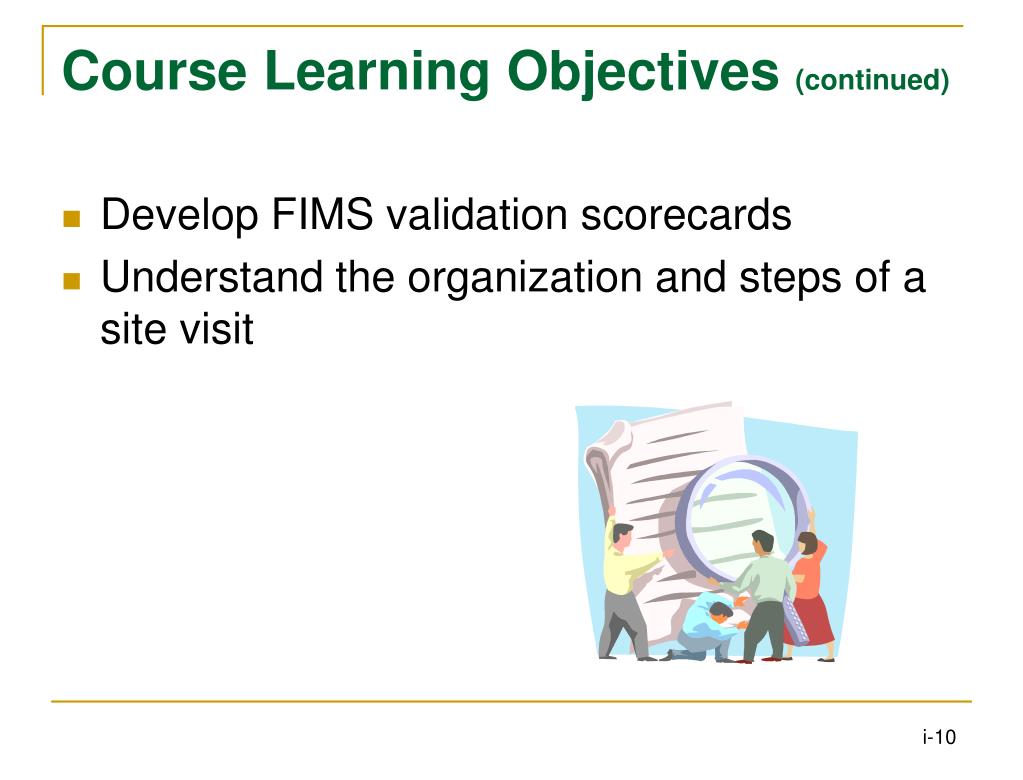 Course Learning Objectives (continued)

- Develop FIMS validation scorecards
- Understand the organization and steps of a site visit

i-10